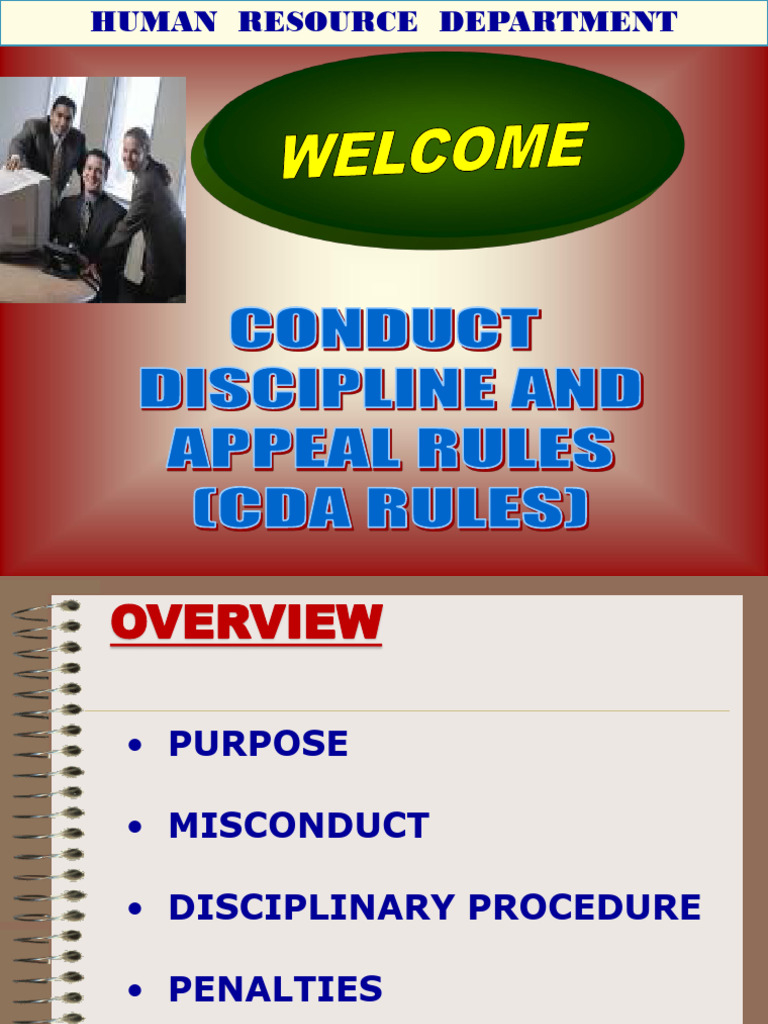 HUMAN RESOURCE DEPARTMENT

WELCOME

CONDUCT DISCIPLINE AND APPEAL RULES (CDA RULES)

OVERVIEW

• PURPOSE

• MISCONDUCT

• DISCIPLINARY PROCEDURE

• PENALTIES